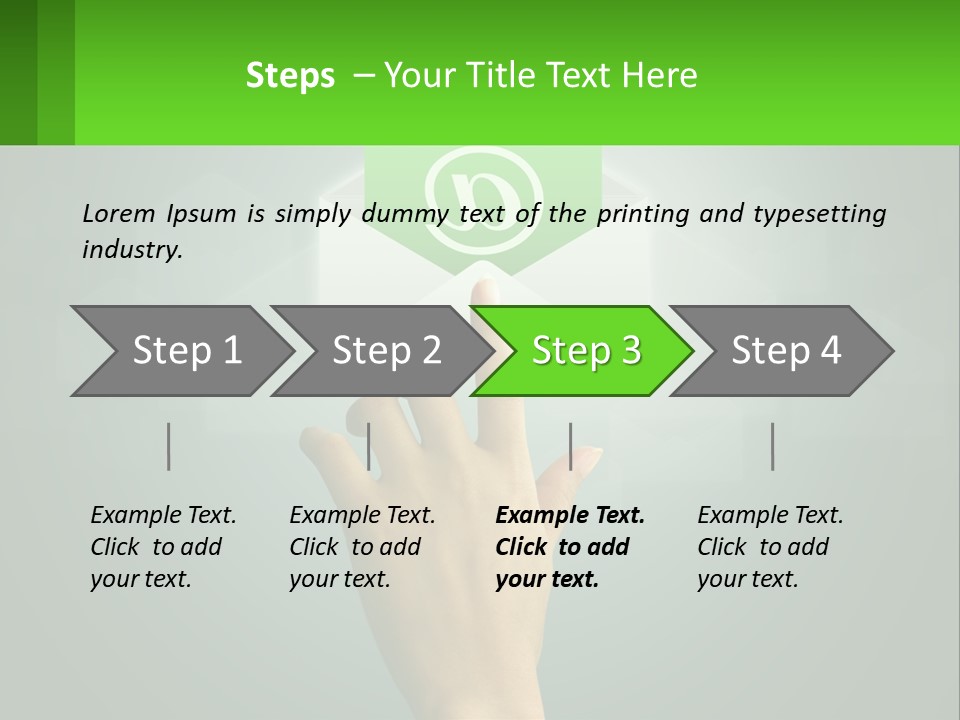 Steps – Your Title Text Here

Lorem Ipsum is simply dummy text of the printing and typesetting industry.

Step 1

Step 2

Step 3

Step 4

Example Text. Click to add your text.

Example Text. Click to add your text.

Example Text. Click to add your text.

Example Text. Click to add your text.